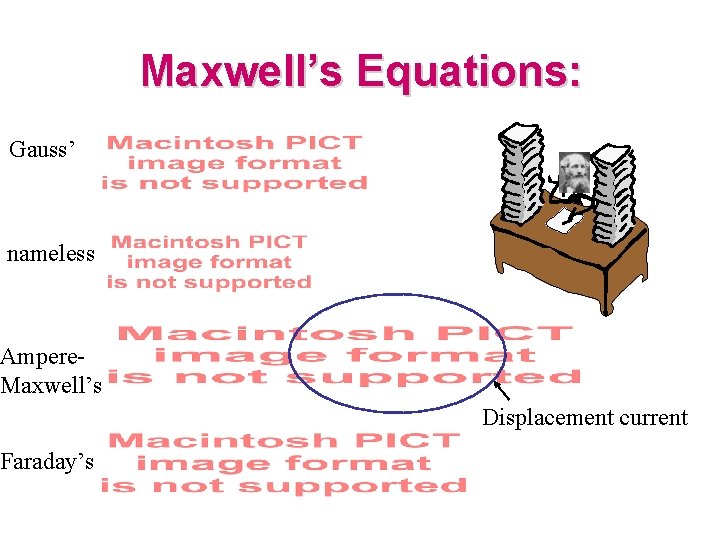 Maxwell's Equations:

Gauss'

Macintosh PICT image format is not supported

nameless

Macintosh PICT image format is not supported

Ampere-Maxwell's

Macintosh PICT image format is not supported

Displacement current

Faraday's

Macintosh PICT image format is not supported